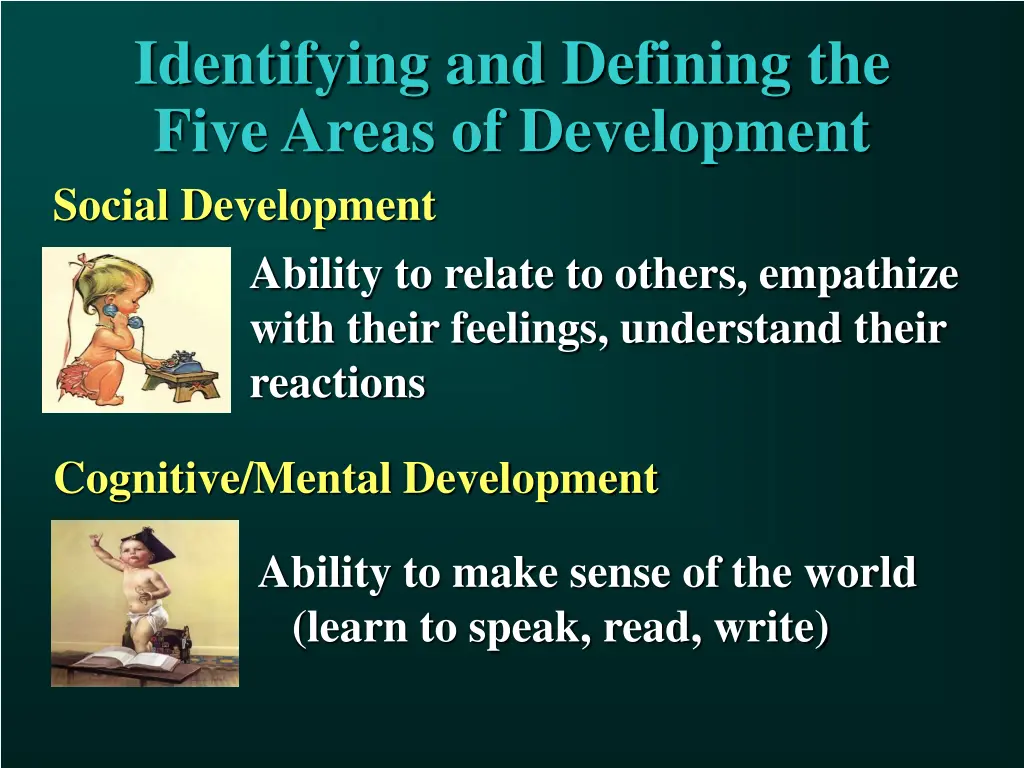 Identifying and Defining the Five Areas of Development

Social Development

Ability to relate to others, empathize with their feelings, understand their reactions

Cognitive/Mental Development

Ability to make sense of the world (learn to speak, read, write)